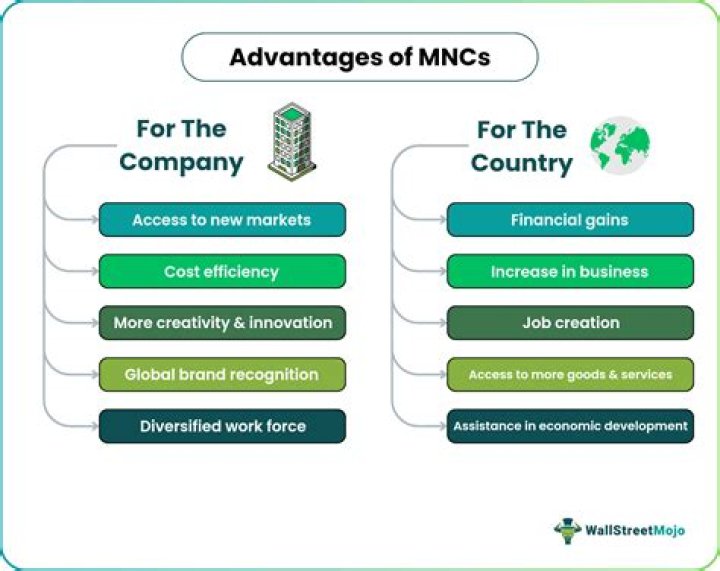 Advantages of MNCs

For The Company

Access to new markets

Cost efficiency

More creativity & innovation

Global brand recognition

Diversified work force

For The Country

Financial gains

Increase in business

Job creation

Access to more goods & services

Assistance in economic development

WallStreetMojo